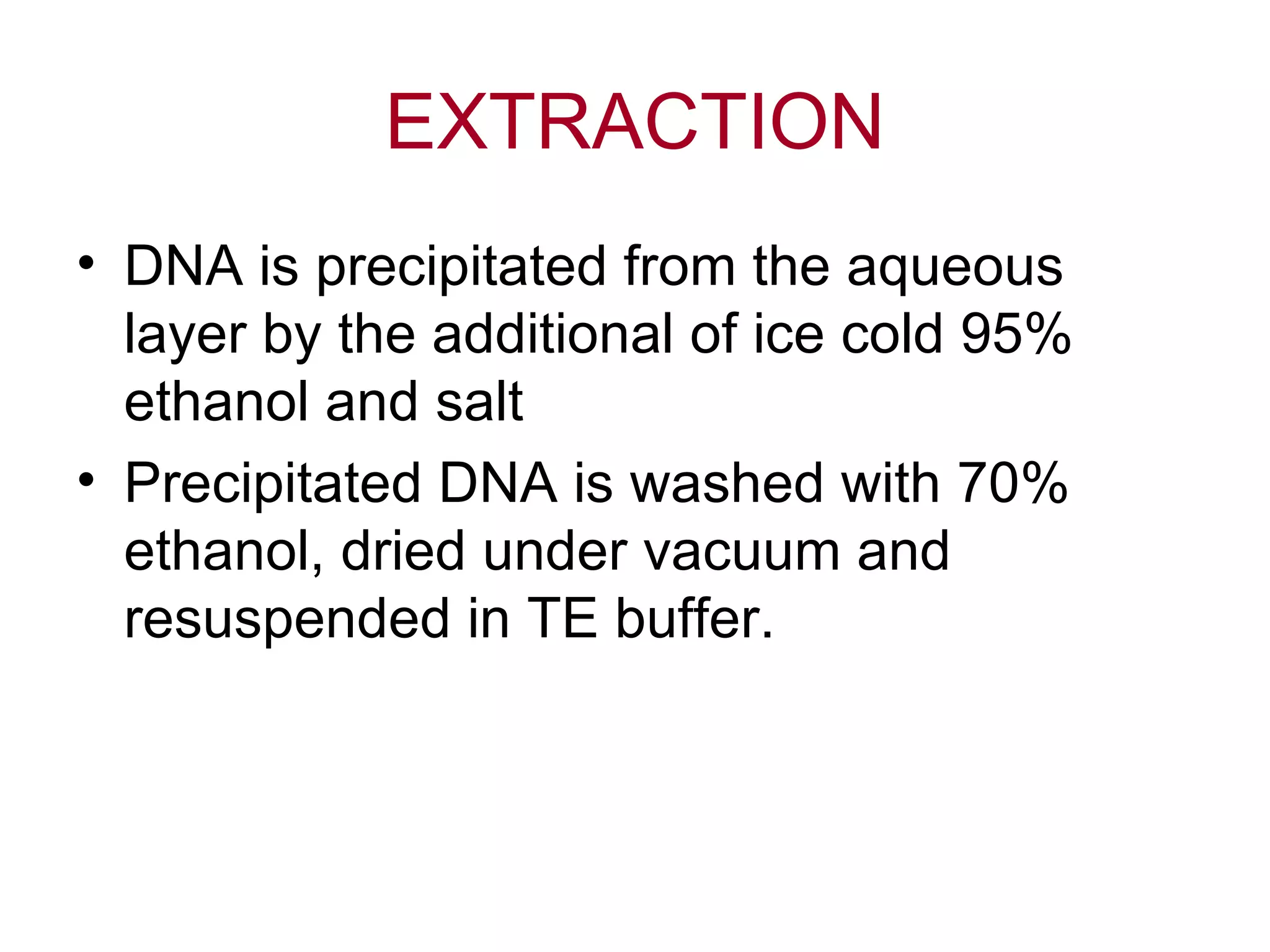 EXTRACTION

• DNA is precipitated from the aqueous layer by the additional of ice cold 95% ethanol and salt
• Precipitated DNA is washed with 70% ethanol, dried under vacuum and resuspended in TE buffer.